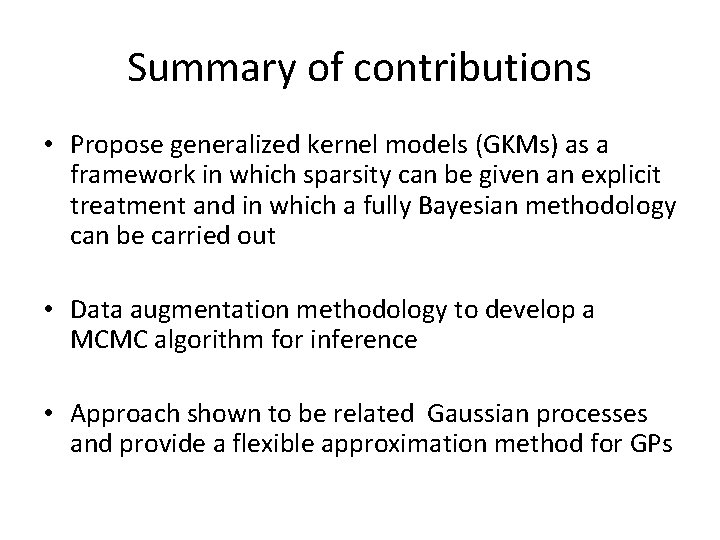 Summary of contributions

• Propose generalized kernel models (GKMs) as a framework in which sparsity can be given an explicit treatment and in which a fully Bayesian methodology can be carried out

• Data augmentation methodology to develop a MCMC algorithm for inference

• Approach shown to be related  Gaussian processes and provide a flexible approximation method for GPs